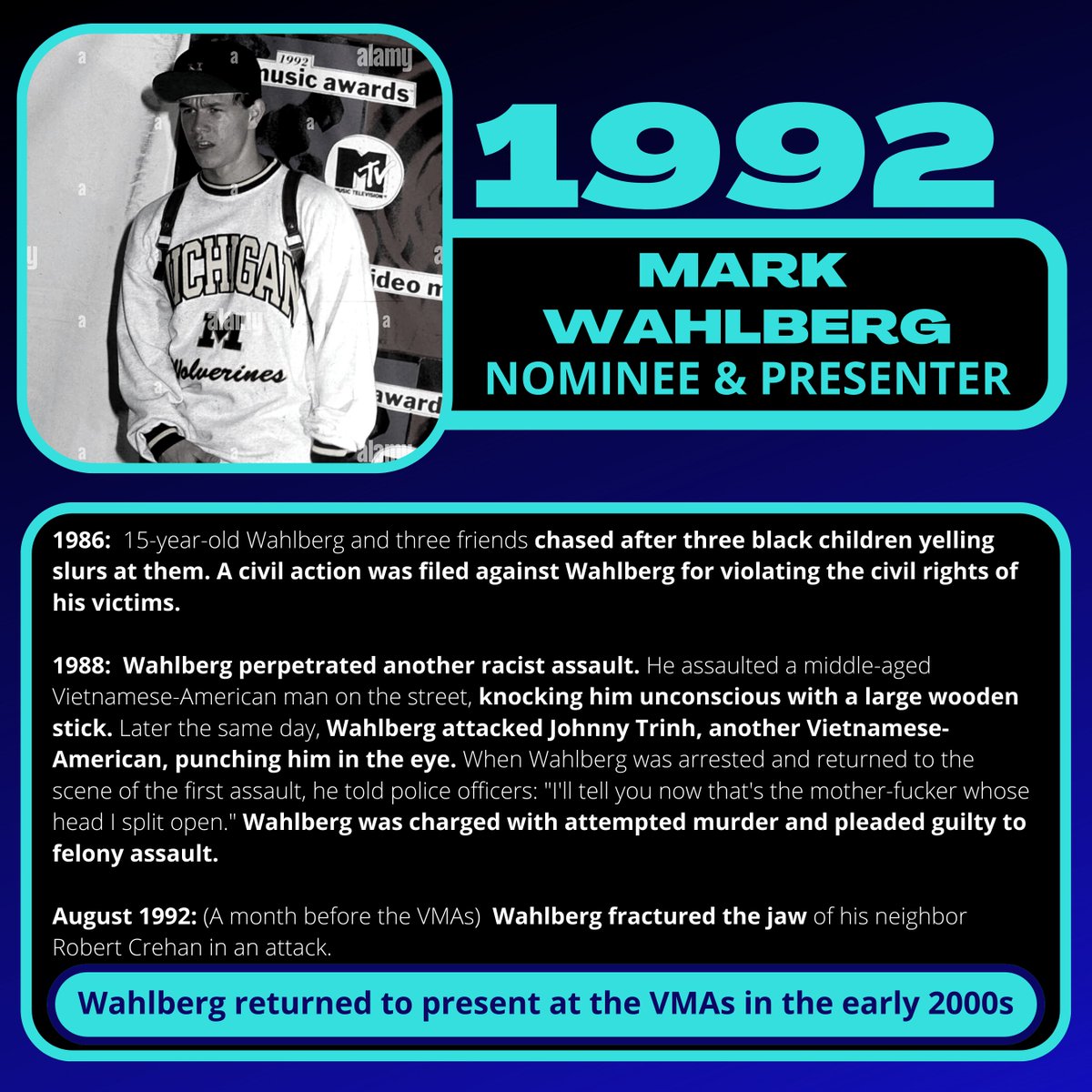 1992 music awards

alamy

MTV MUSIC TELEVISION

ICHIGAN
M
Wolverines

ideo m

award

1992

MARK WAHLBERG
NOMINEE & PRESENTER

1986: 15-year-old Wahlberg and three friends chased after three black children yelling slurs at them. A civil action was filed against Wahlberg for violating the civil rights of his victims.

1988: Wahlberg perpetrated another racist assault. He assaulted a middle-aged Vietnamese-American man on the street, knocking him unconscious with a large wooden stick. Later the same day, Wahlberg attacked Johnny Trinh, another Vietnamese-American, punching him in the eye. When Wahlberg was arrested and returned to the scene of the first assault, he told police officers: "I'll tell you now that's the mother-fucker whose head I split open." Wahlberg was charged with attempted murder and pleaded guilty to felony assault.

August 1992: (A month before the VMAs) Wahlberg fractured the jaw of his neighbor Robert Crehan in an attack.

Wahlberg returned to present at the VMAs in the early 2000s